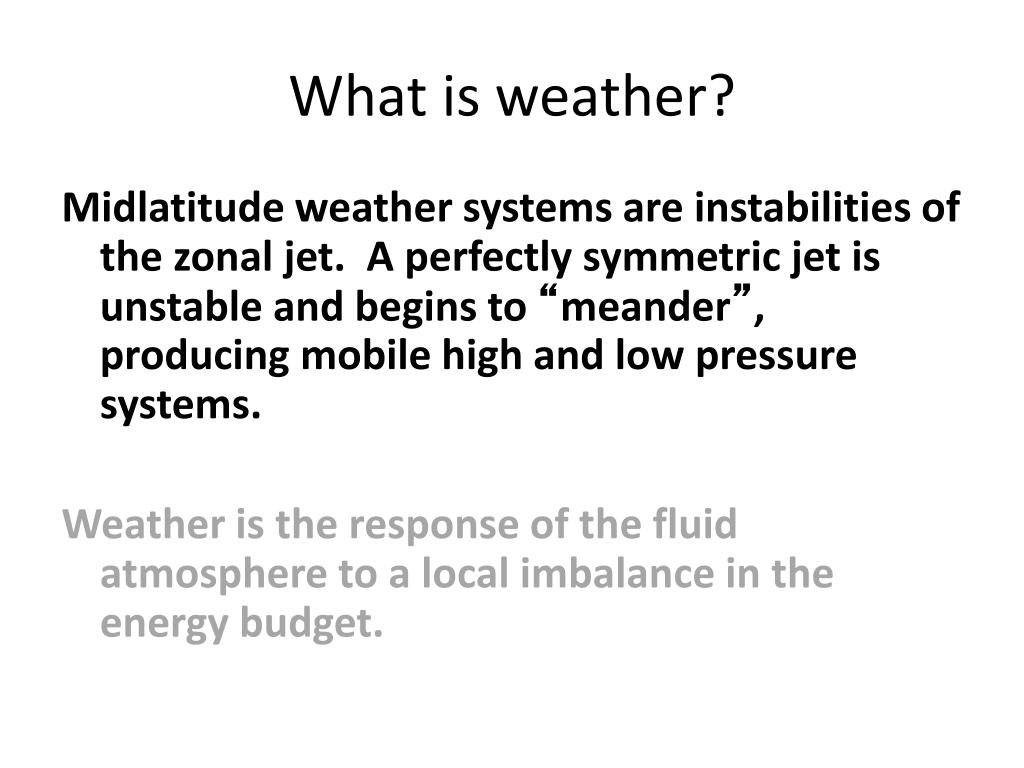 What is weather?

Midlatitude weather systems are instabilities of the zonal jet. A perfectly symmetric jet is unstable and begins to “meander”, producing mobile high and low pressure systems.

Weather is the response of the fluid atmosphere to a local imbalance in the energy budget.